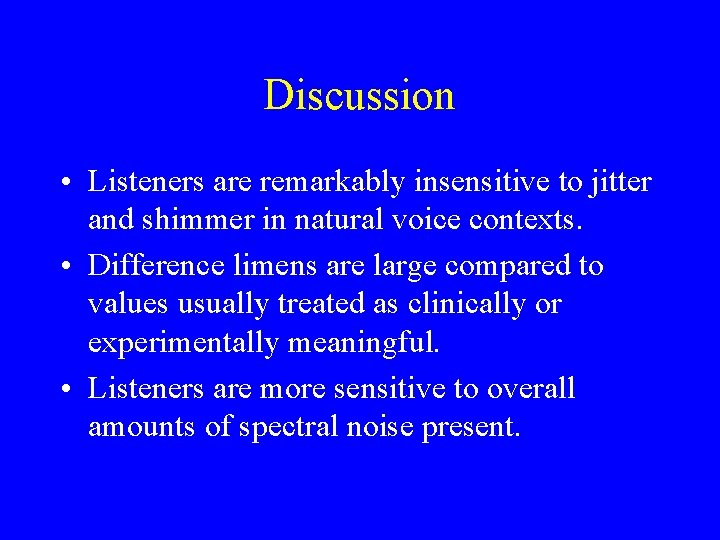 Discussion

• Listeners are remarkably insensitive to jitter and shimmer in natural voice contexts.

• Difference limens are large compared to values usually treated as clinically or experimentally meaningful.

• Listeners are more sensitive to overall amounts of spectral noise present.